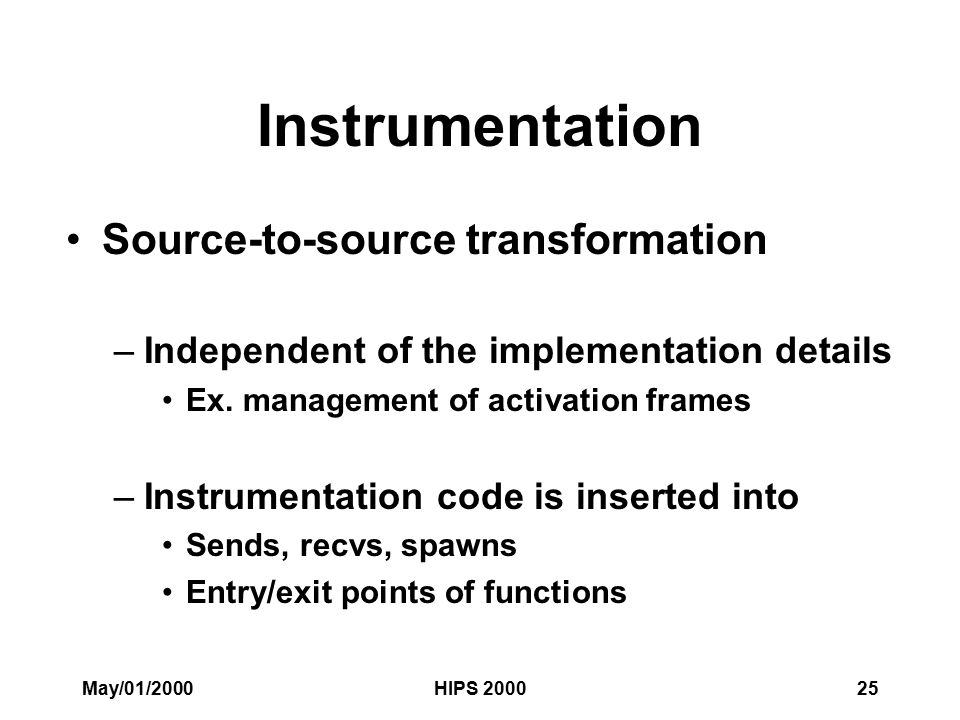 Instrumentation

• Source-to-source transformation

– Independent of the implementation details
• Ex. management of activation frames

– Instrumentation code is inserted into
• Sends, recvs, spawns
• Entry/exit points of functions

May/01/2000 HIPS 2000 25